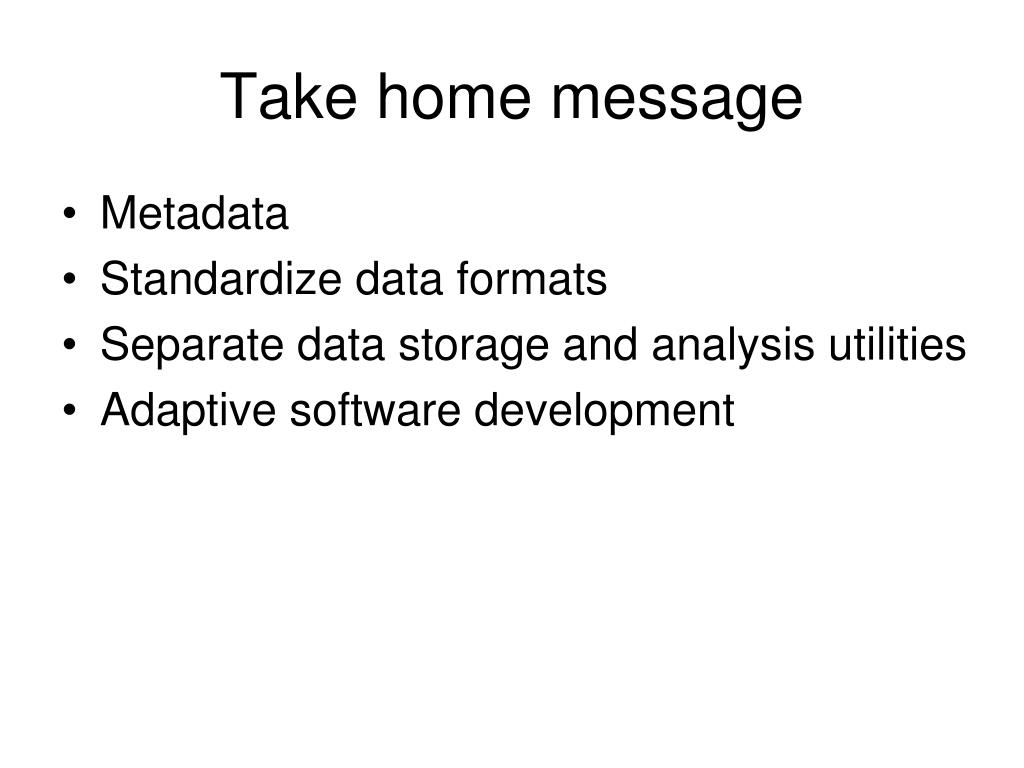 Take home message

• Metadata
• Standardize data formats
• Separate data storage and analysis utilities
• Adaptive software development